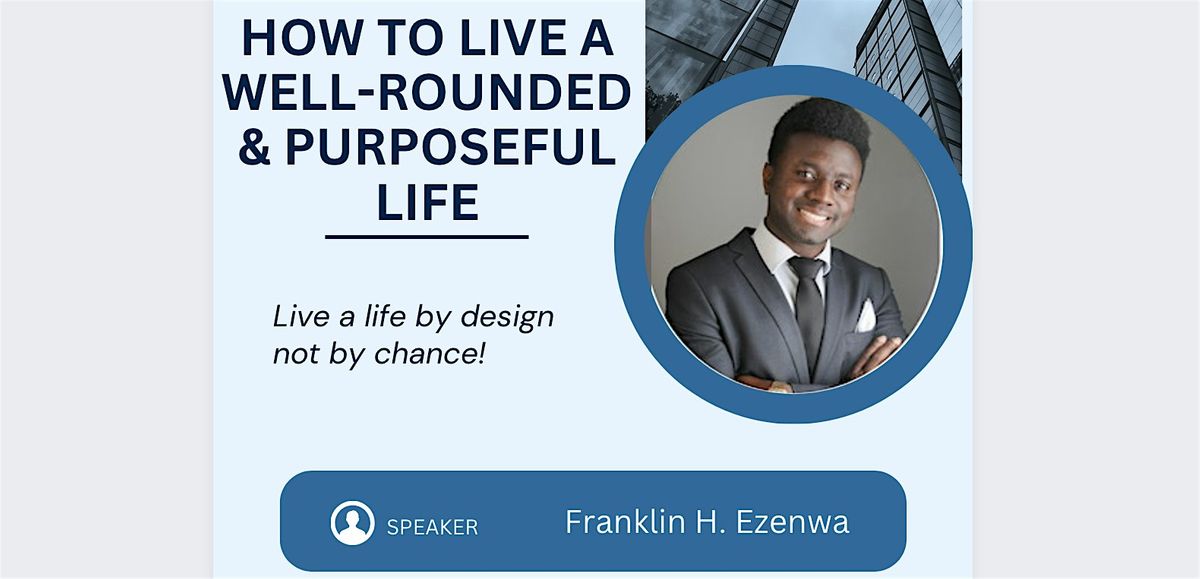 HOW TO LIVE A WELL-ROUNDED & PURPOSEFUL LIFE

Live a life by design not by chance!

SPEAKER

Franklin H. Ezenwa